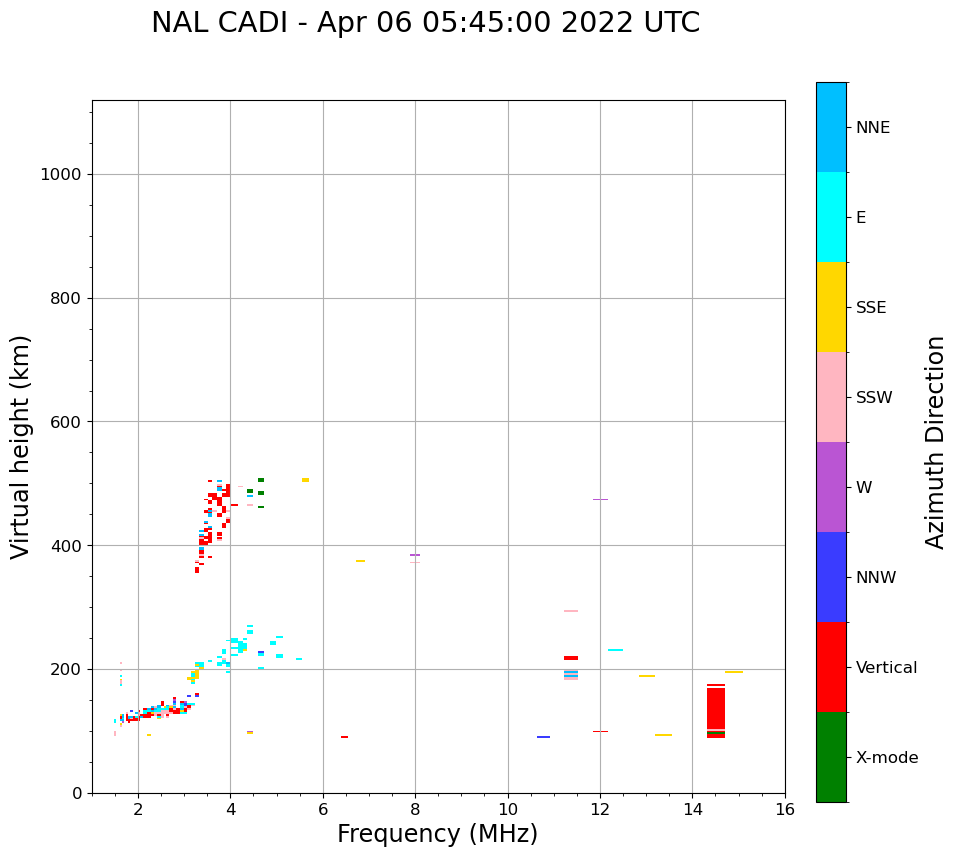 NAL CADI - Apr 06 05:45:00 2022 UTC

Virtual height (km)

1000
800
600
400
200
0

2
4
6
8
10
12
14
16

Frequency (MHz)

NNE
E
SSE
SSW
W
NNW
Vertical
X-mode

Azimuth Direction